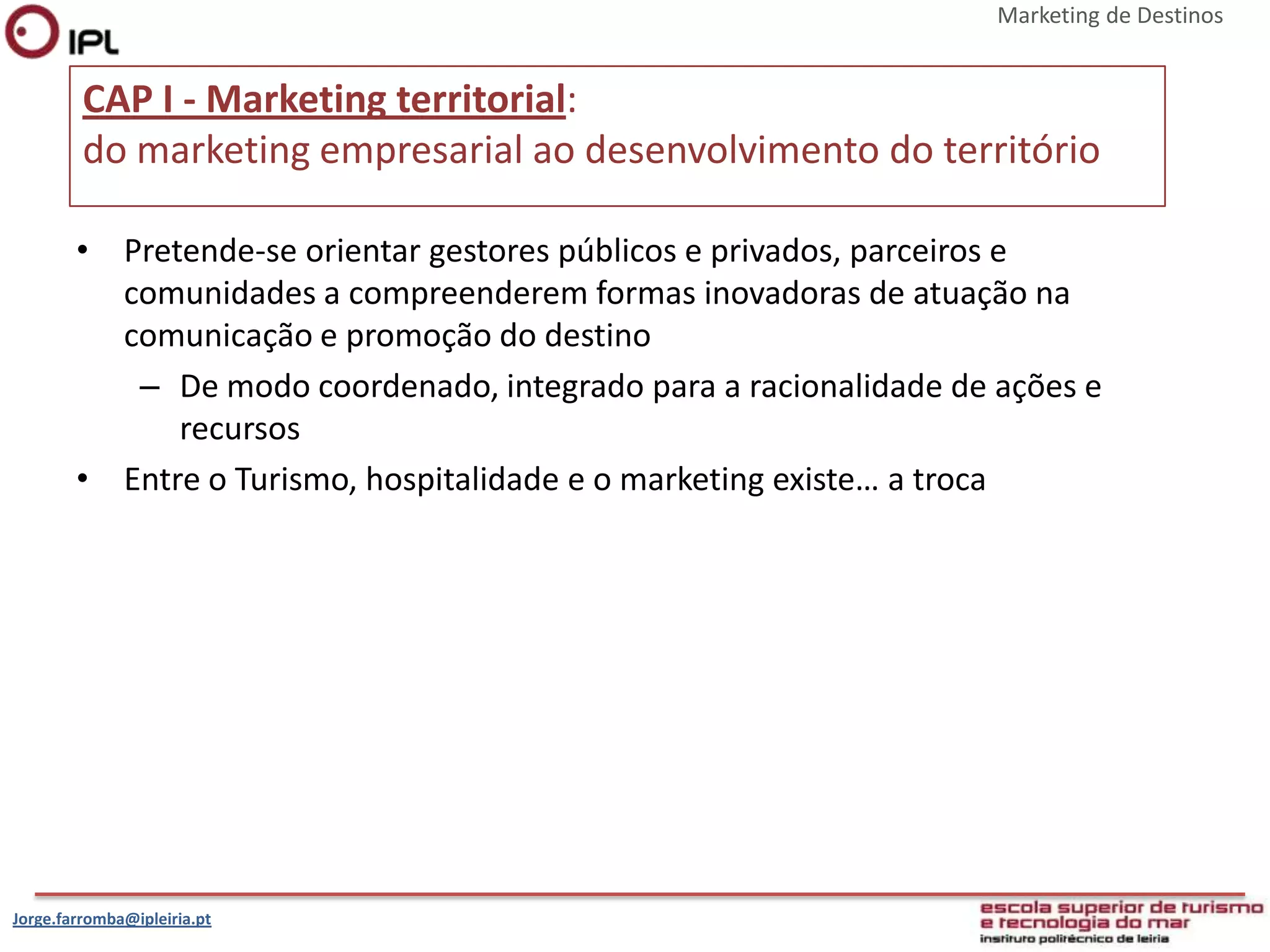 IPL

Marketing de Destinos

CAP I - Marketing territorial:
do marketing empresarial ao desenvolvimento do território

• Pretende-se orientar gestores públicos e privados, parceiros e comunidades a compreenderem formas inovadoras de atuação na comunicação e promoção do destino
– De modo coordenado, integrado para a racionalidade de ações e recursos
• Entre o Turismo, hospitalidade e o marketing existe… a troca

Jorge.farromba@ipleiria.pt

escola superior de turismo e tecnologia do mar
instituto politécnico de leiria